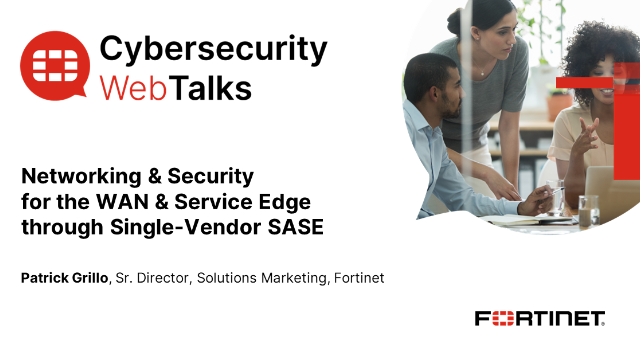 Cybersecurity
WebTalks

Networking & Security for the WAN & Service Edge through Single-Vendor SASE

Patrick Grillo, Sr. Director, Solutions Marketing, Fortinet

FORTINET